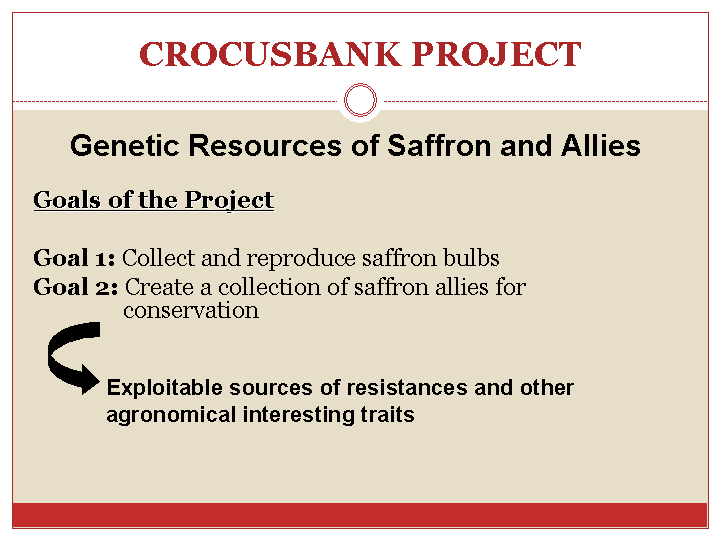 CROCUSBANK PROJECT

Genetic Resources of Saffron and Allies

Goals of the Project

Goal 1: Collect and reproduce saffron bulbs
Goal 2: Create a collection of saffron allies for conservation

Exploitable sources of resistances and other agronomical interesting traits